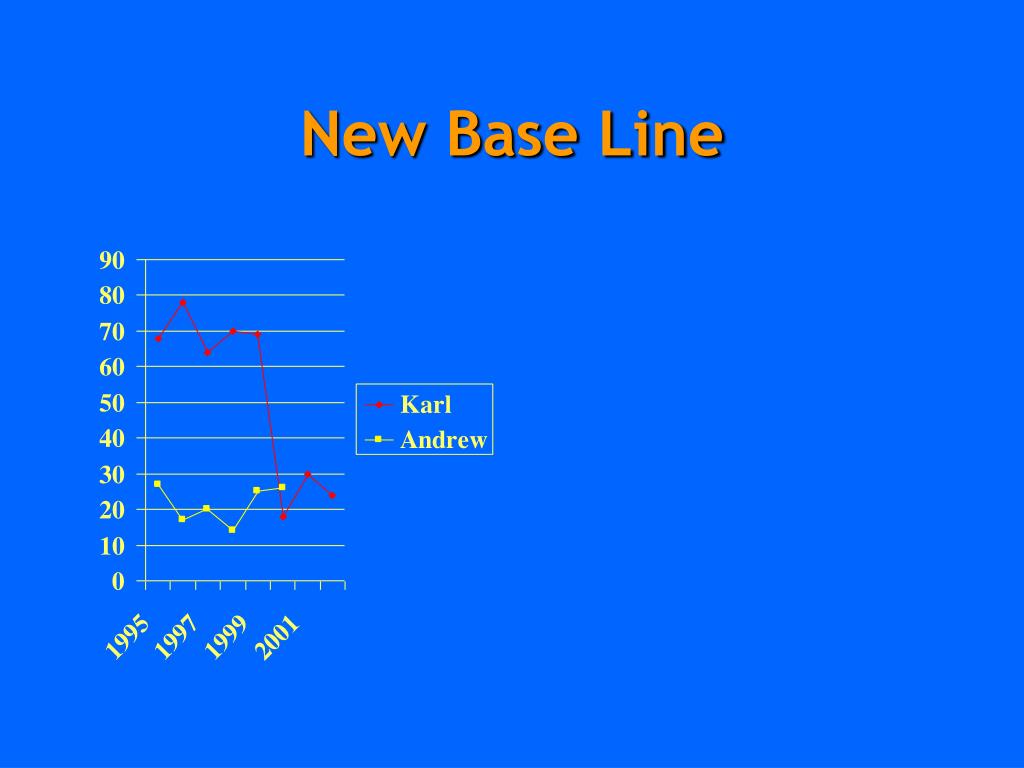 New Base Line

90
80
70
60
50
40
30
20
10
0

1995
1997
1999
2001

Karl
Andrew